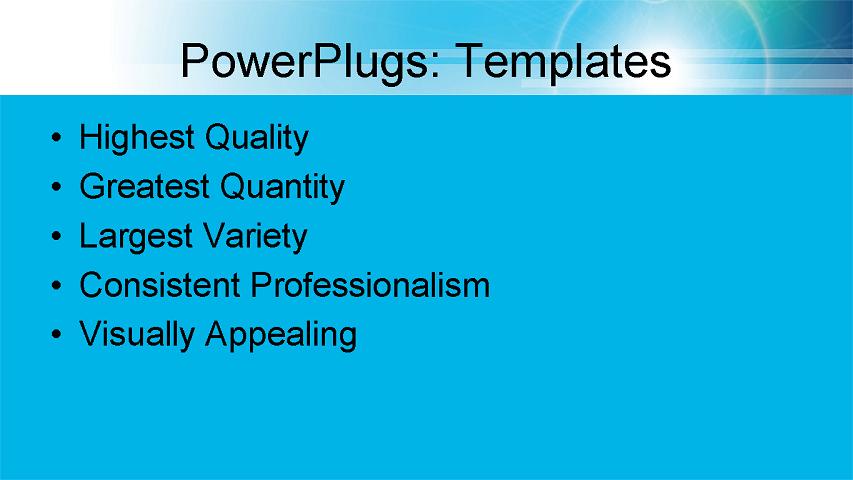 PowerPlugs: Templates

• Highest Quality
• Greatest Quantity
• Largest Variety
• Consistent Professionalism
• Visually Appealing